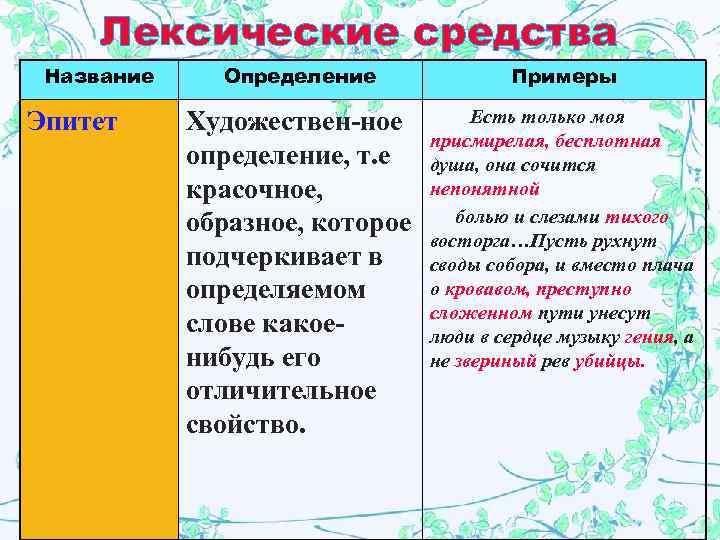 Лексические средства

| Название | Определение | Примеры |
|---|---|---|
| Эпитет | Художествен-ное определение, т.е красочное, образное, которое подчеркивает в определяемом слове какое-нибудь его отличительное свойство. | Есть только моя присмирелая, бесплотная душа, она сочится непонятной болью и слезами тихого восторга…Пусть рухнут своды собора, и вместо плача о кровавом, преступно сложенном пути унесут люди в сердце музыку гения, а не звериный рев убийцы. |